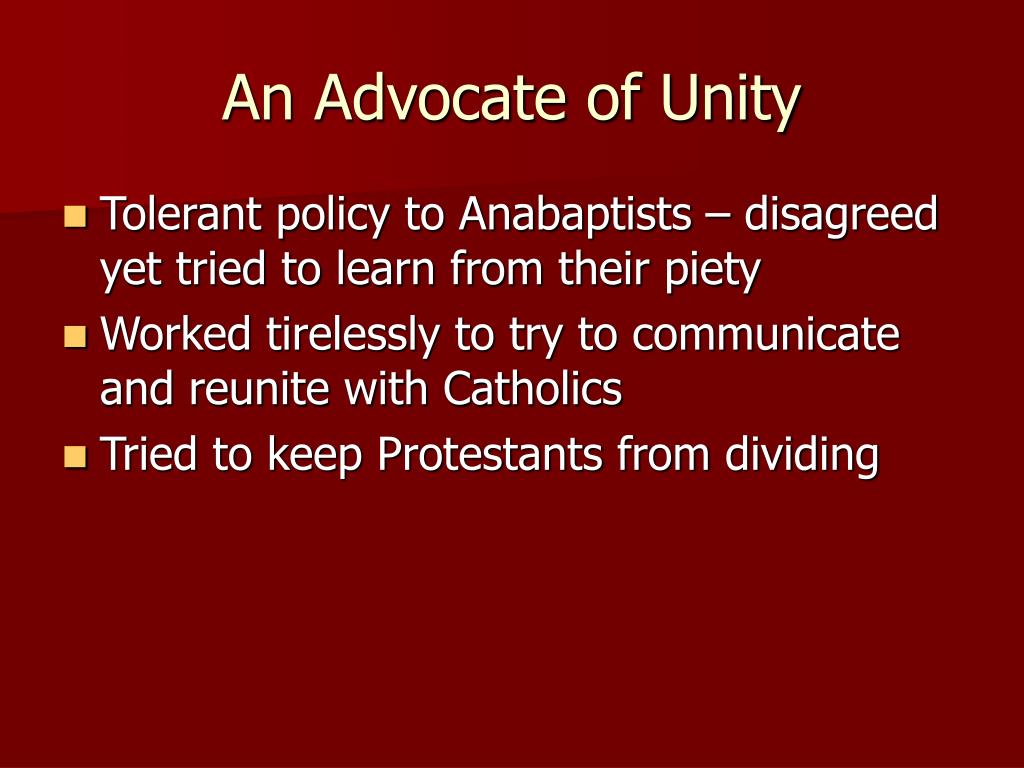 An Advocate of Unity

- Tolerant policy to Anabaptists – disagreed yet tried to learn from their piety
- Worked tirelessly to try to communicate and reunite with Catholics
- Tried to keep Protestants from dividing